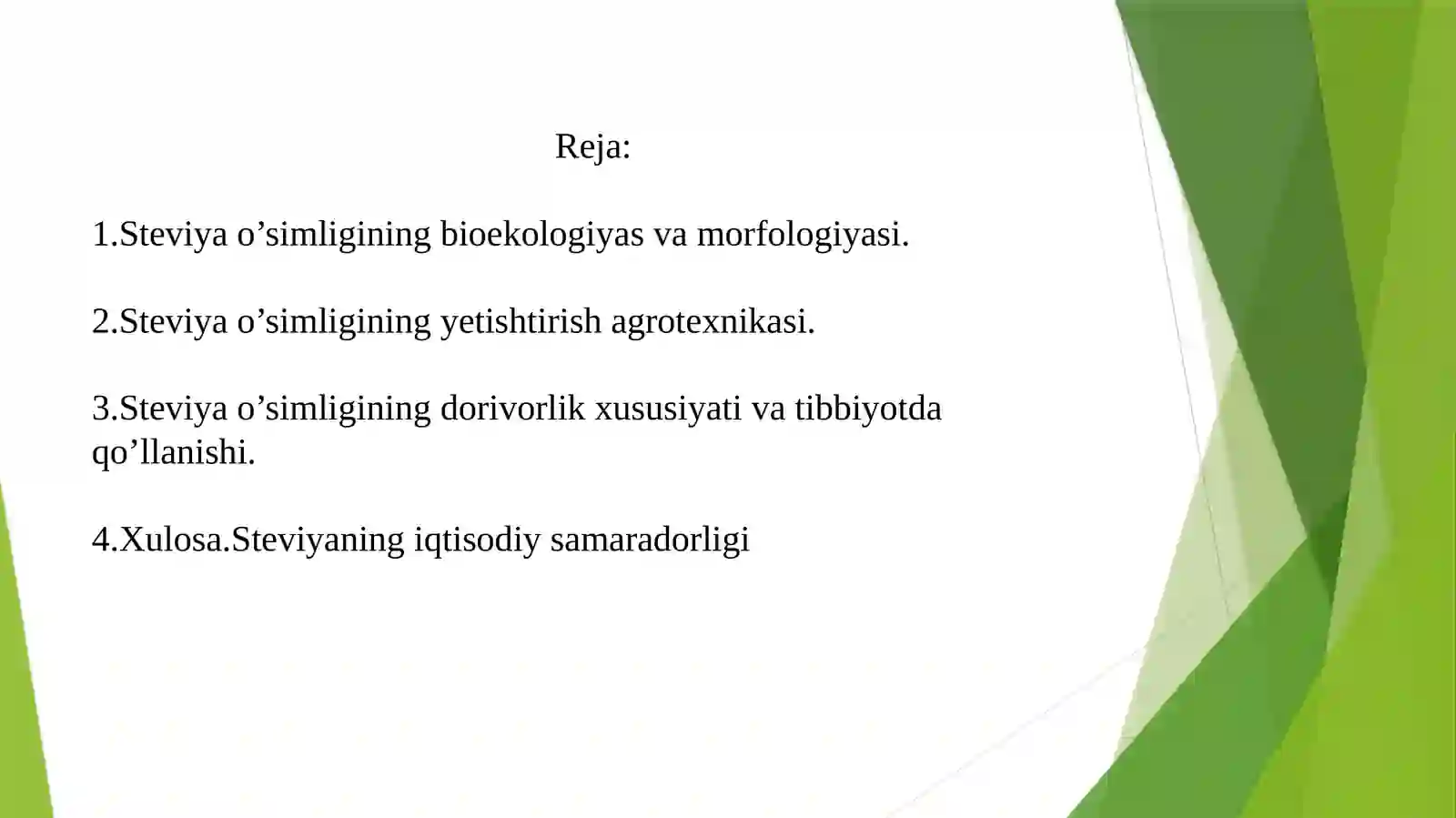 Reja:

1.Steviya o’simligining bioekologiyas va morfologiyasi.

2.Steviya o’simligining yetishtirish agrotexnikasi.

3.Steviya o’simligining dorivorlik xususiyati va tibbiyotda qo’llanishi.

4.Xulosa.Steviyaning iqtisodiy samaradorligi